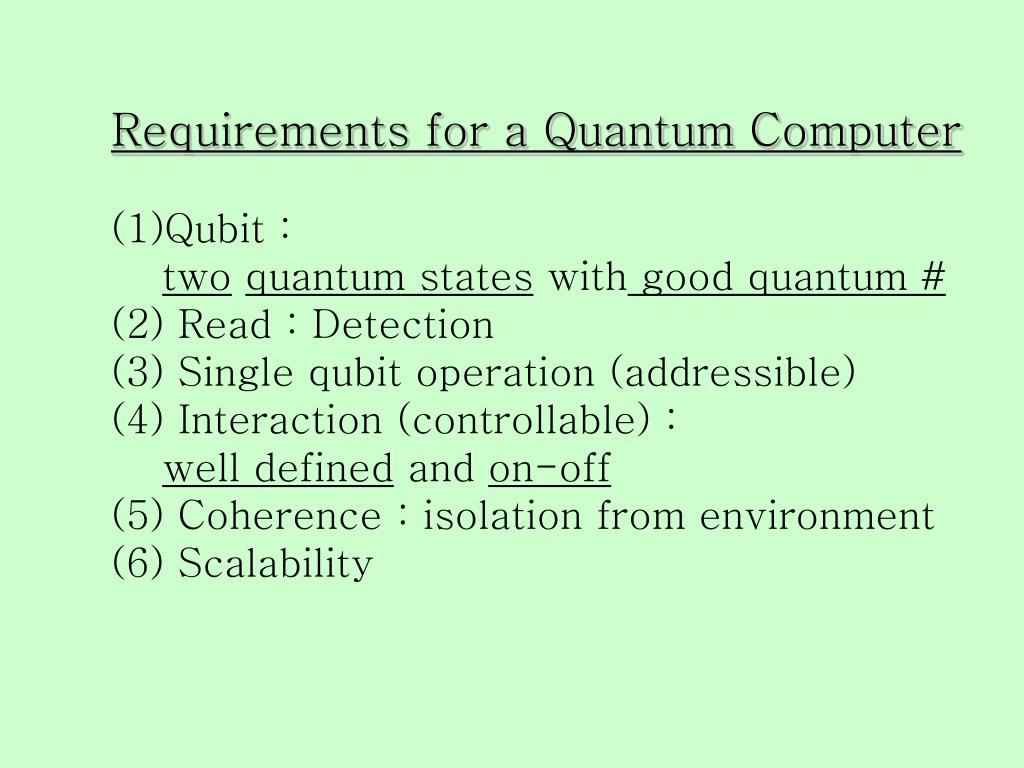 Requirements for a Quantum Computer

(1)Qubit :
two quantum states with good quantum #
(2) Read : Detection
(3) Single qubit operation (addressible)
(4) Interaction (controllable) :
well defined and on-off
(5) Coherence : isolation from environment
(6) Scalability